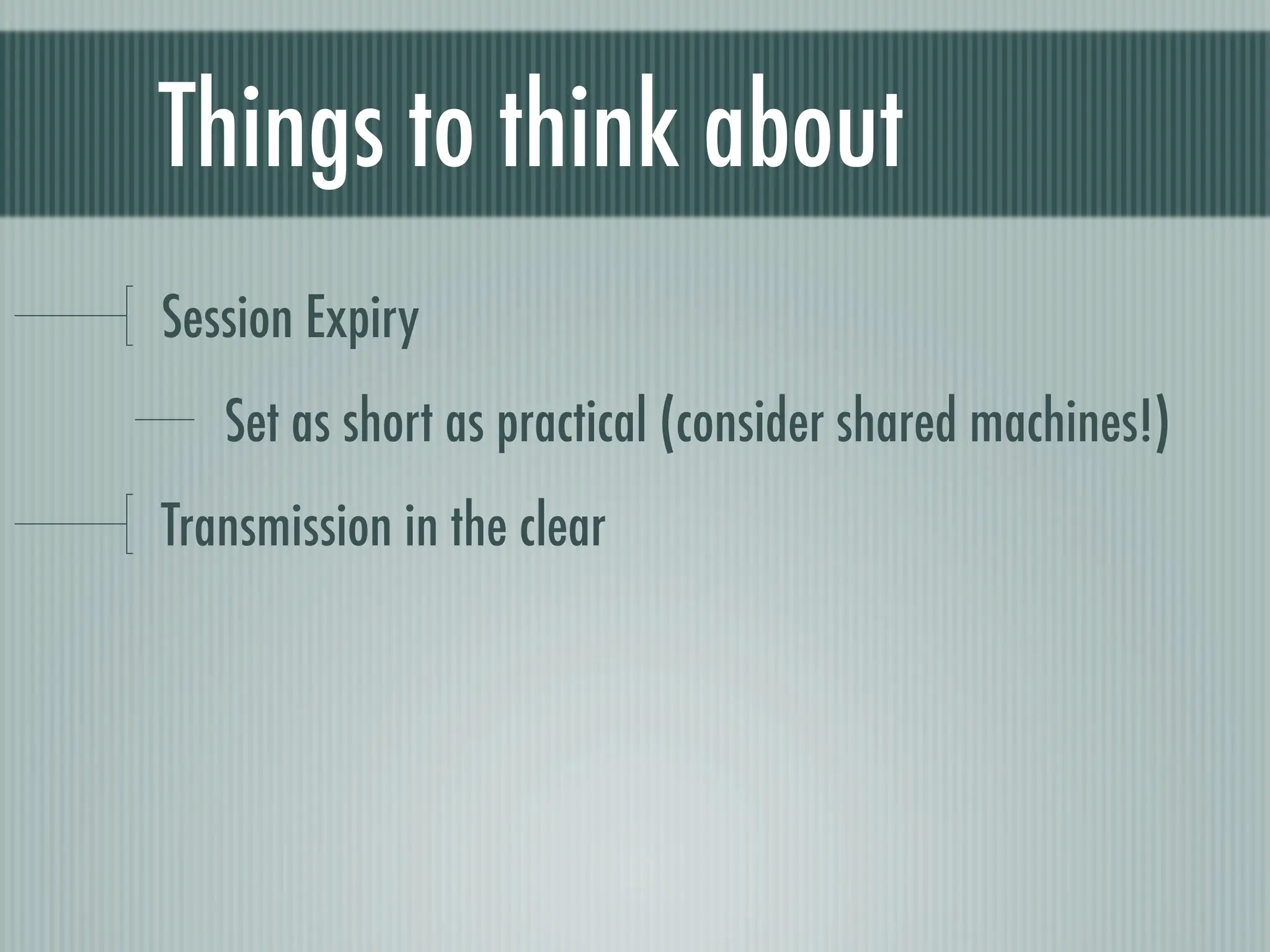 Things to think about

Session Expiry

Set as short as practical (consider shared machines!)

Transmission in the clear